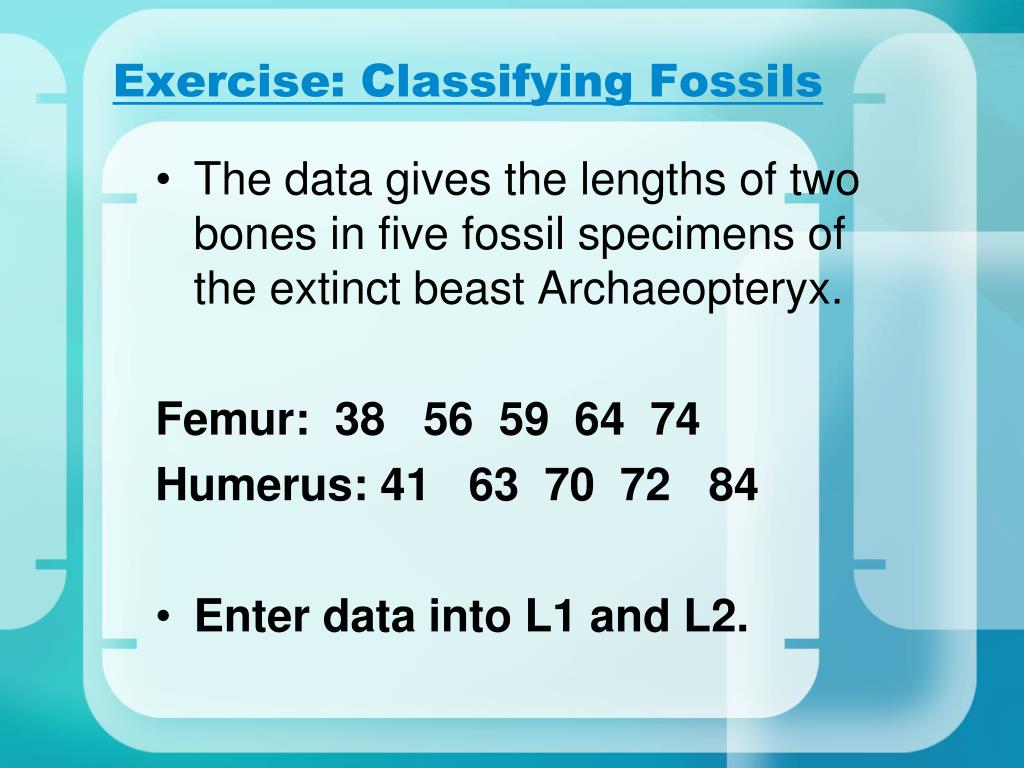 Exercise: Classifying Fossils

• The data gives the lengths of two bones in five fossil specimens of the extinct beast Archaeopteryx.

Femur: 38 56 59 64 74
Humerus: 41 63 70 72 84

• Enter data into L1 and L2.